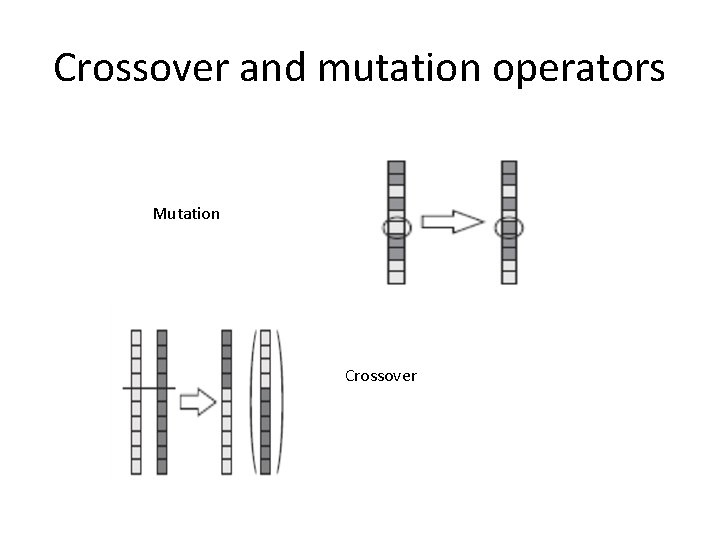 Crossover and mutation operators

Mutation

Crossover